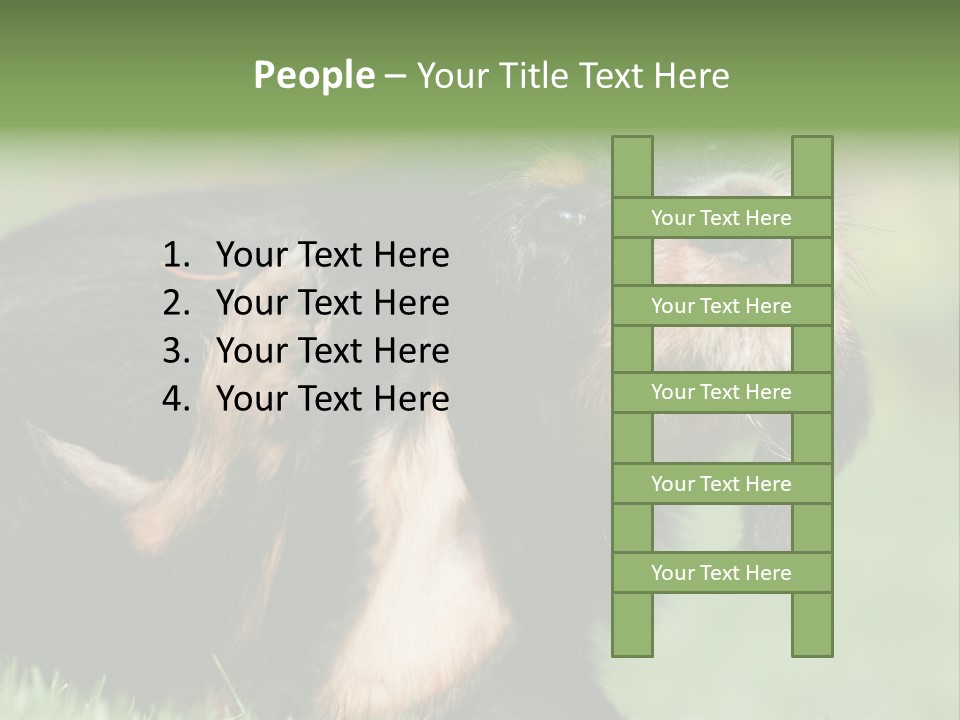 People – Your Title Text Here

1. Your Text Here
2. Your Text Here
3. Your Text Here
4. Your Text Here

Your Text Here

Your Text Here

Your Text Here

Your Text Here

Your Text Here